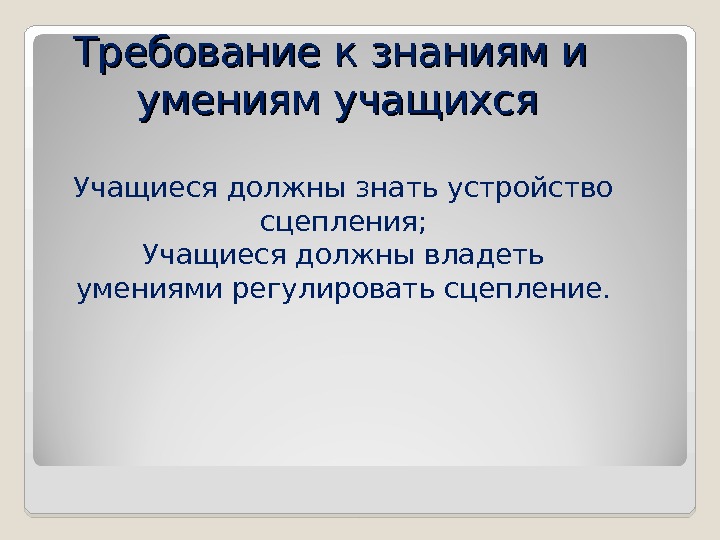 Требование к знаниям и умениям учащихся

Учащиеся должны знать устройство сцепления;
Учащиеся должны владеть умениями регулировать сцепление.